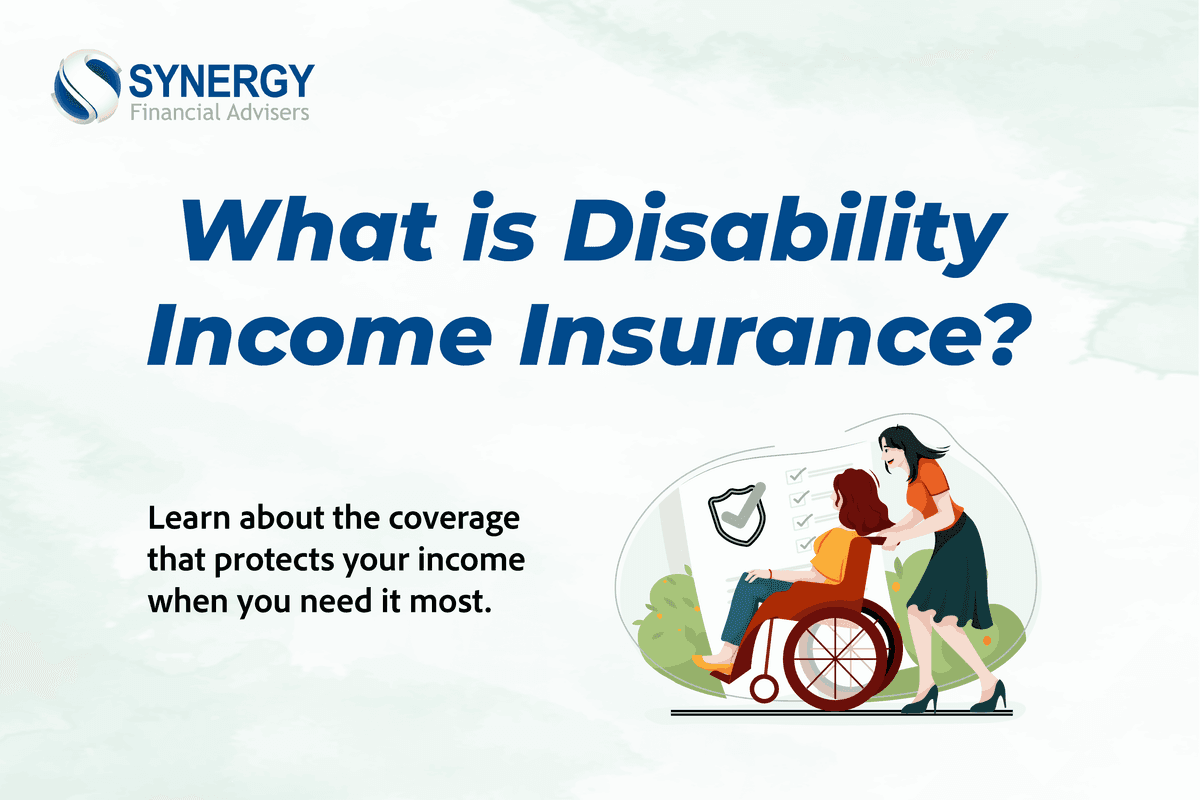 SYNERGY
Financial Advisers

What is Disability Income Insurance?

Learn about the coverage that protects your income when you need it most.